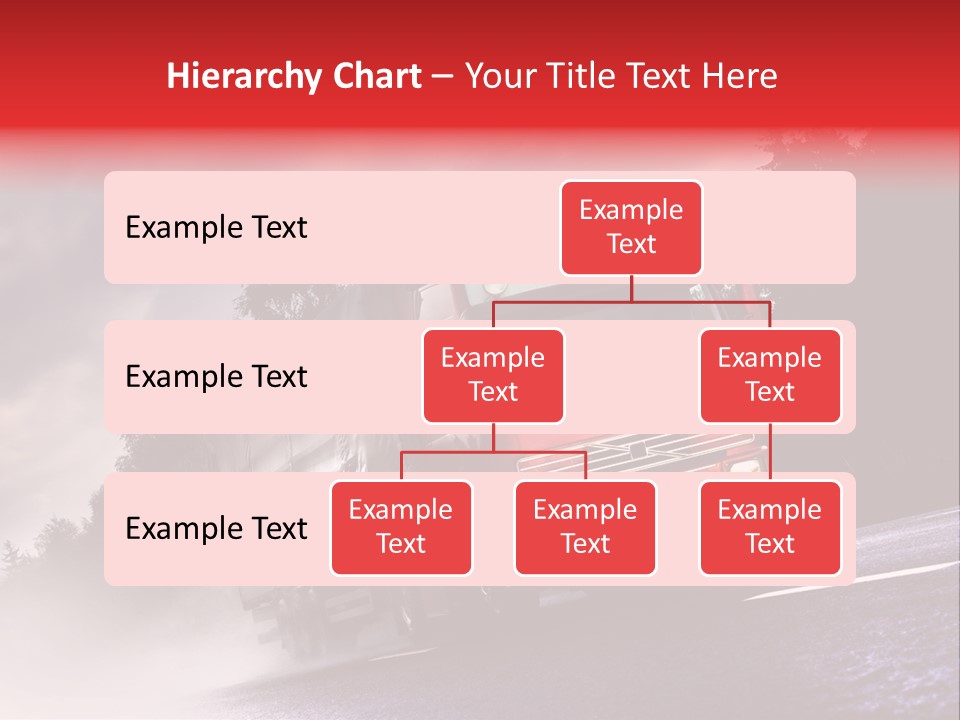 Hierarchy Chart – Your Title Text Here

Example Text

Example Text

Example Text

Example Text

Example Text

Example Text

Example Text

Example Text

Example Text